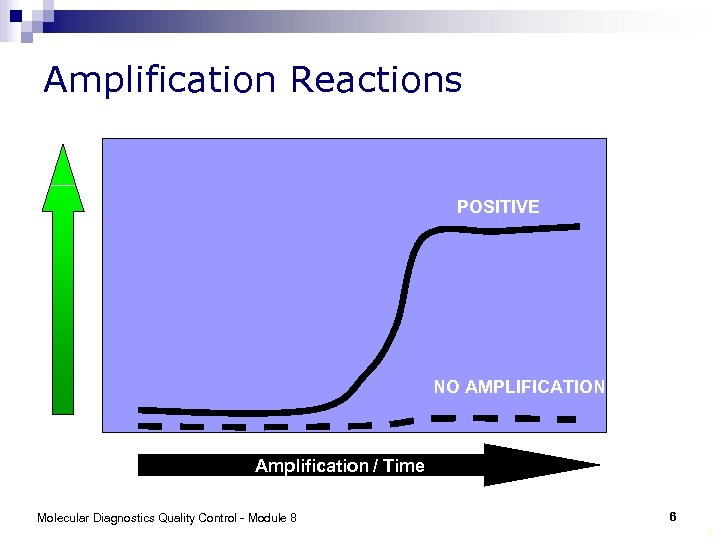 Amplification Reactions

POSITIVE

NO AMPLIFICATION

Amplification / Time

Molecular Diagnostics Quality Control - Module 8

6